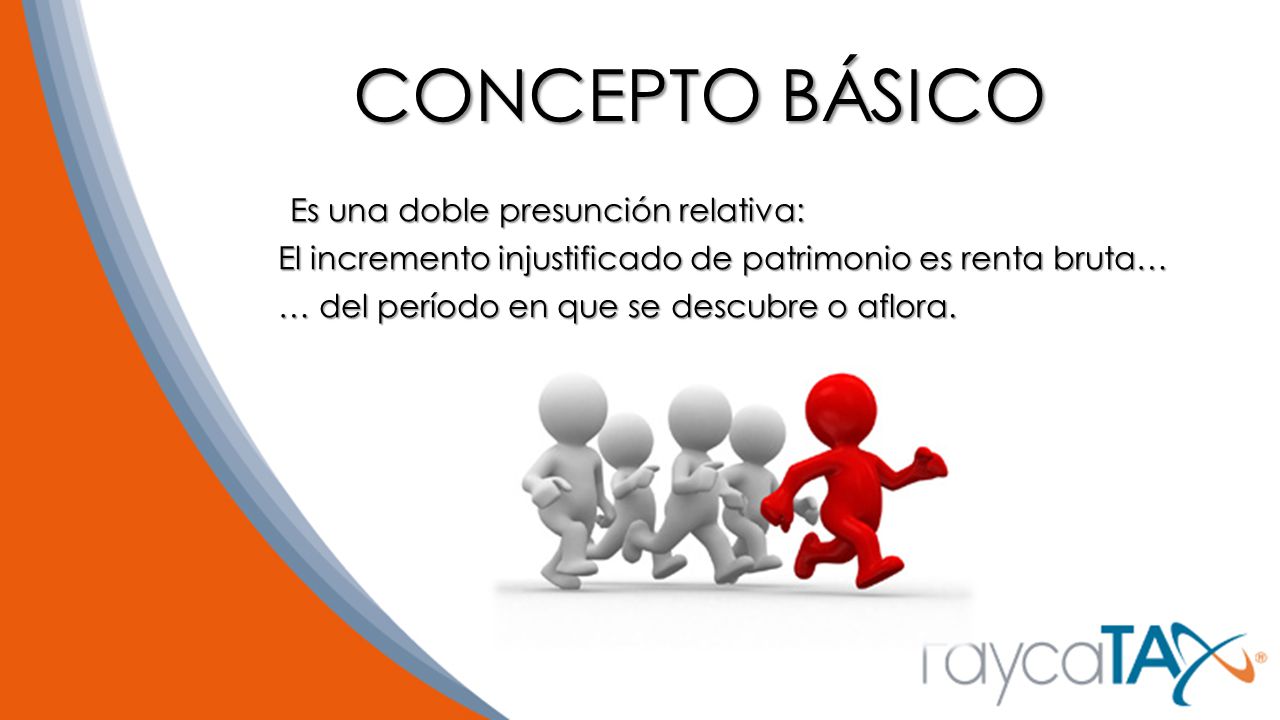 CONCEPTO BÁSICO

Es una doble presunción relativa:
El incremento injustificado de patrimonio es renta bruta…
… del período en que se descubre o aflora.

raycaTAX®